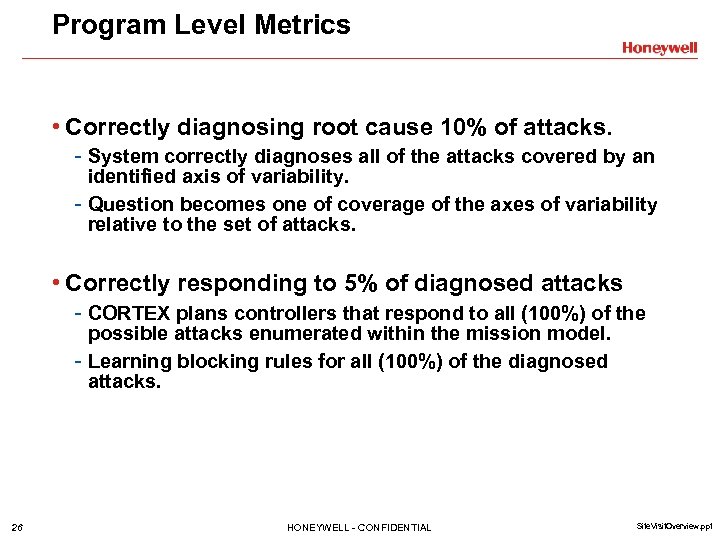 Program Level Metrics

Honeywell

• Correctly diagnosing root cause 10% of attacks.
- System correctly diagnoses all of the attacks covered by an identified axis of variability.
- Question becomes one of coverage of the axes of variability relative to the set of attacks.

• Correctly responding to 5% of diagnosed attacks
- CORTEX plans controllers that respond to all (100%) of the possible attacks enumerated within the mission model.
- Learning blocking rules for all (100%) of the diagnosed attacks.

26

HONEYWELL - CONFIDENTIAL

SiteVisitOverview.ppt